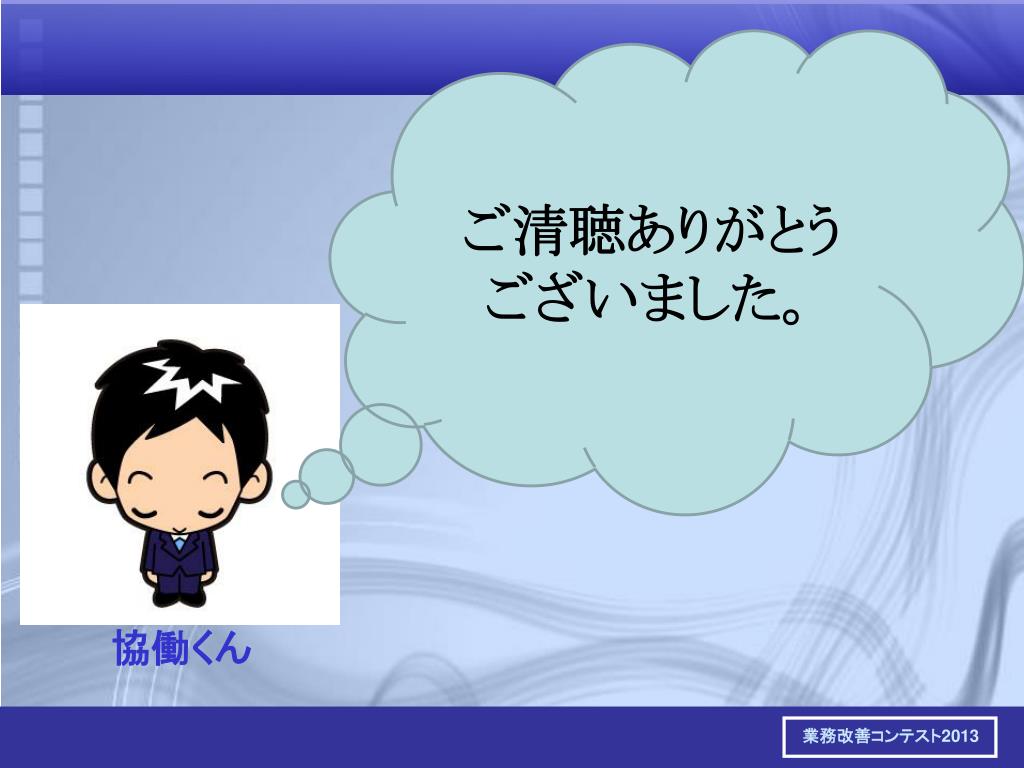 ご清聴ありがとうございました。

協働くん

業務改善コンテスト2013